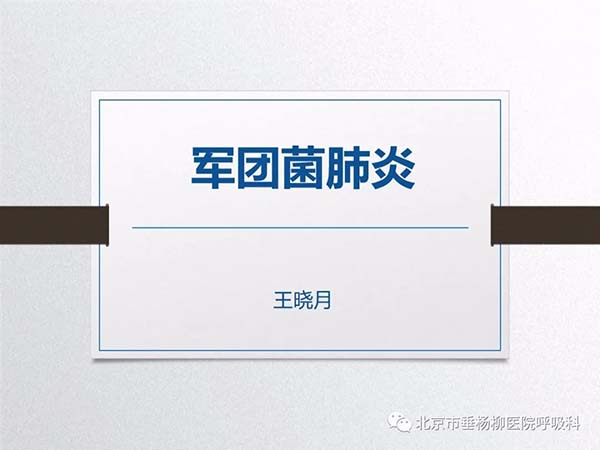 军团菌肺炎

王晓月

北京市垂杨柳医院呼吸科